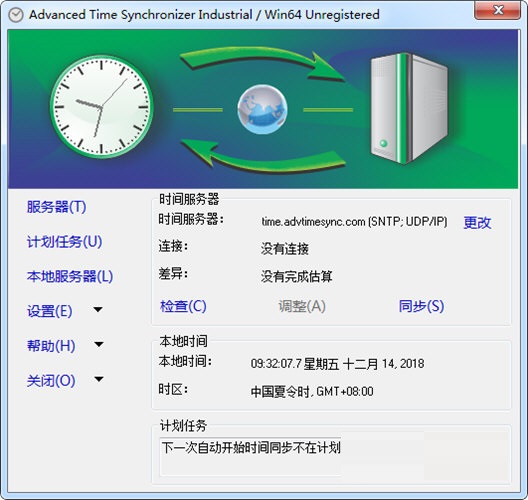 Advanced Time Synchronizer Industrial / Win64 Unregistered

服务器(T)

计划任务(U)

本地服务器(L)

设置(E)

帮助(H)

关闭(O)

时间服务器

时间服务器: time.advtimesync.com (SNTP; UDP/IP) 更改

连接: 没有连接

差异: 没有完成估算

检查(C) 调整(A) 同步(S)

本地时间

本地时间: 09:32:07.7 星期五 十二月 14, 2018

时区: 中国夏令时, GMT+08:00

计划任务

下一次自动开始时间同步不在计划